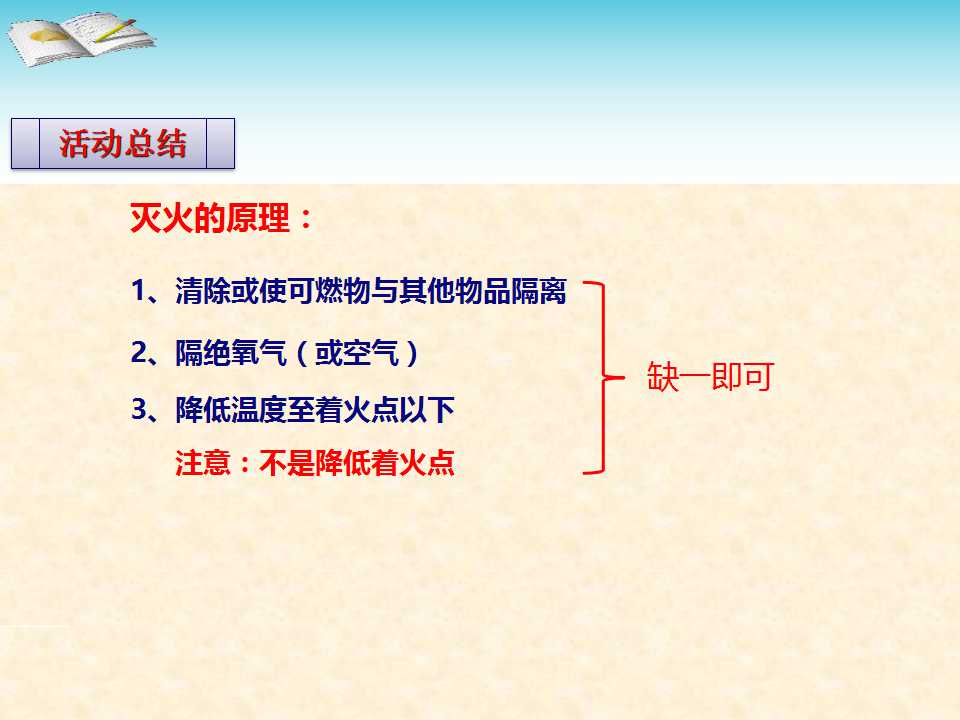 活动总结

灭火的原理：

1、清除或使可燃物与其他物品隔离

2、隔绝氧气（或空气）

3、降低温度至着火点以下

注意：不是降低着火点

缺一即可